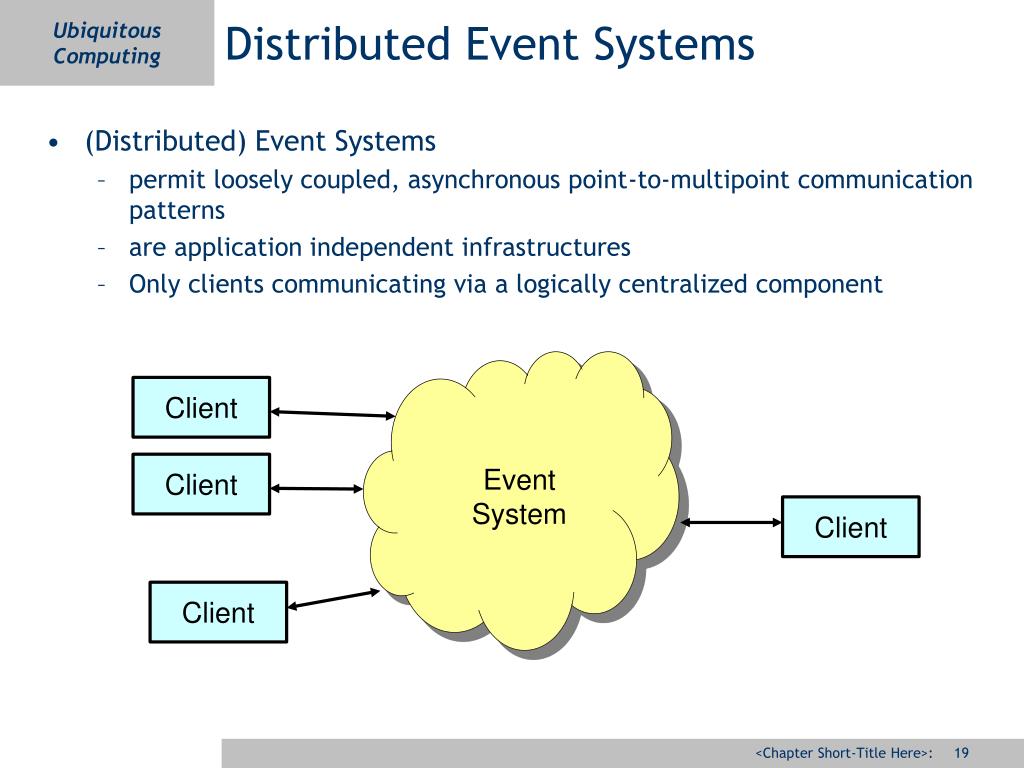 Ubiquitous Computing

Distributed Event Systems

• (Distributed) Event Systems
 – permit loosely coupled, asynchronous point-to-multipoint communication patterns
 – are application independent infrastructures
 – Only clients communicating via a logically centralized component

Client

Client

Client

Event System

Client

<Chapter Short-Title Here>: 19